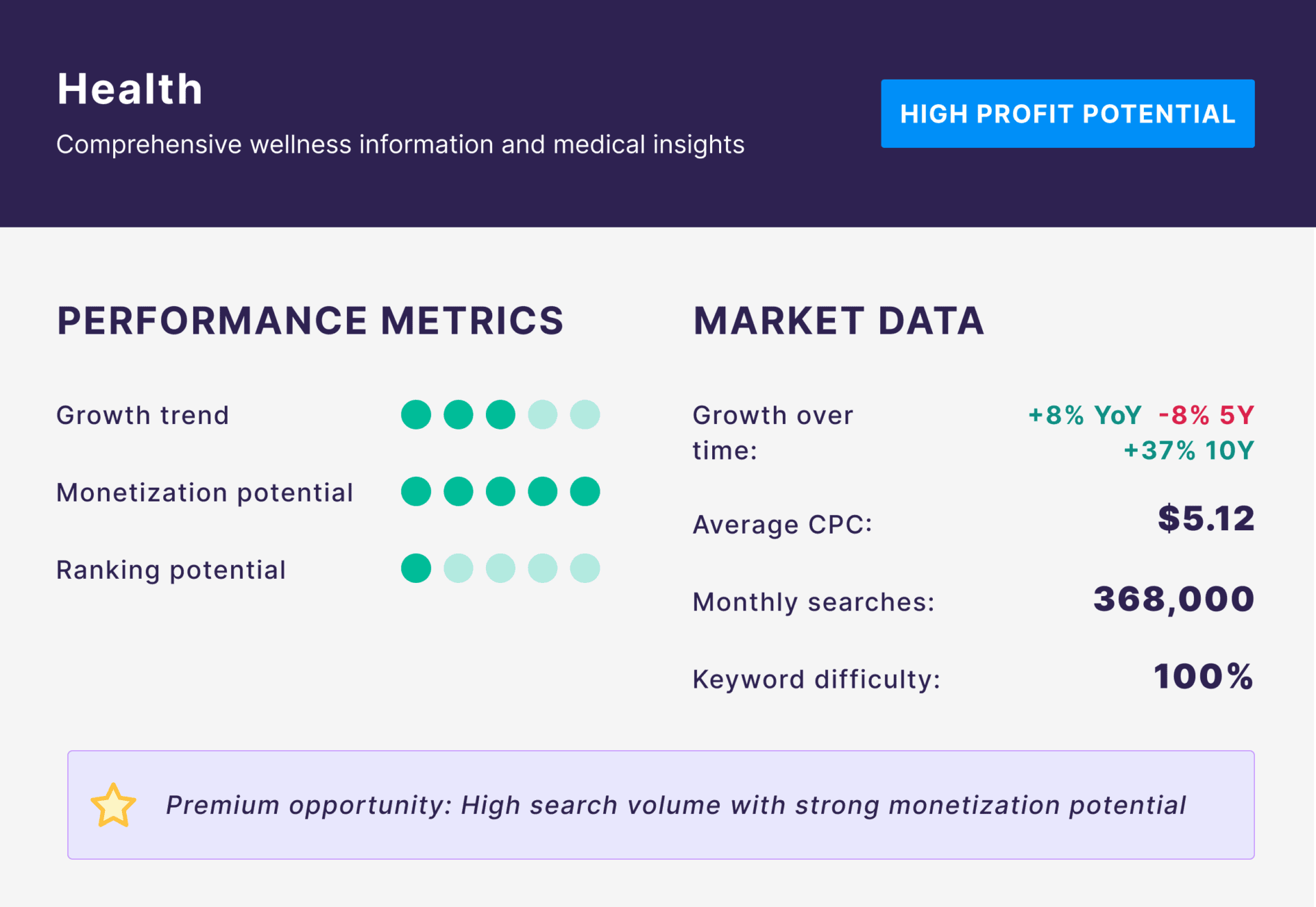 Health

Comprehensive wellness information and medical insights

HIGH PROFIT POTENTIAL

PERFORMANCE METRICS

Growth trend

Monetization potential

Ranking potential

MARKET DATA

Growth over time: +8% YoY -8% 5Y +37% 10Y

Average CPC: $5.12

Monthly searches: 368,000

Keyword difficulty: 100%

Premium opportunity: High search volume with strong monetization potential